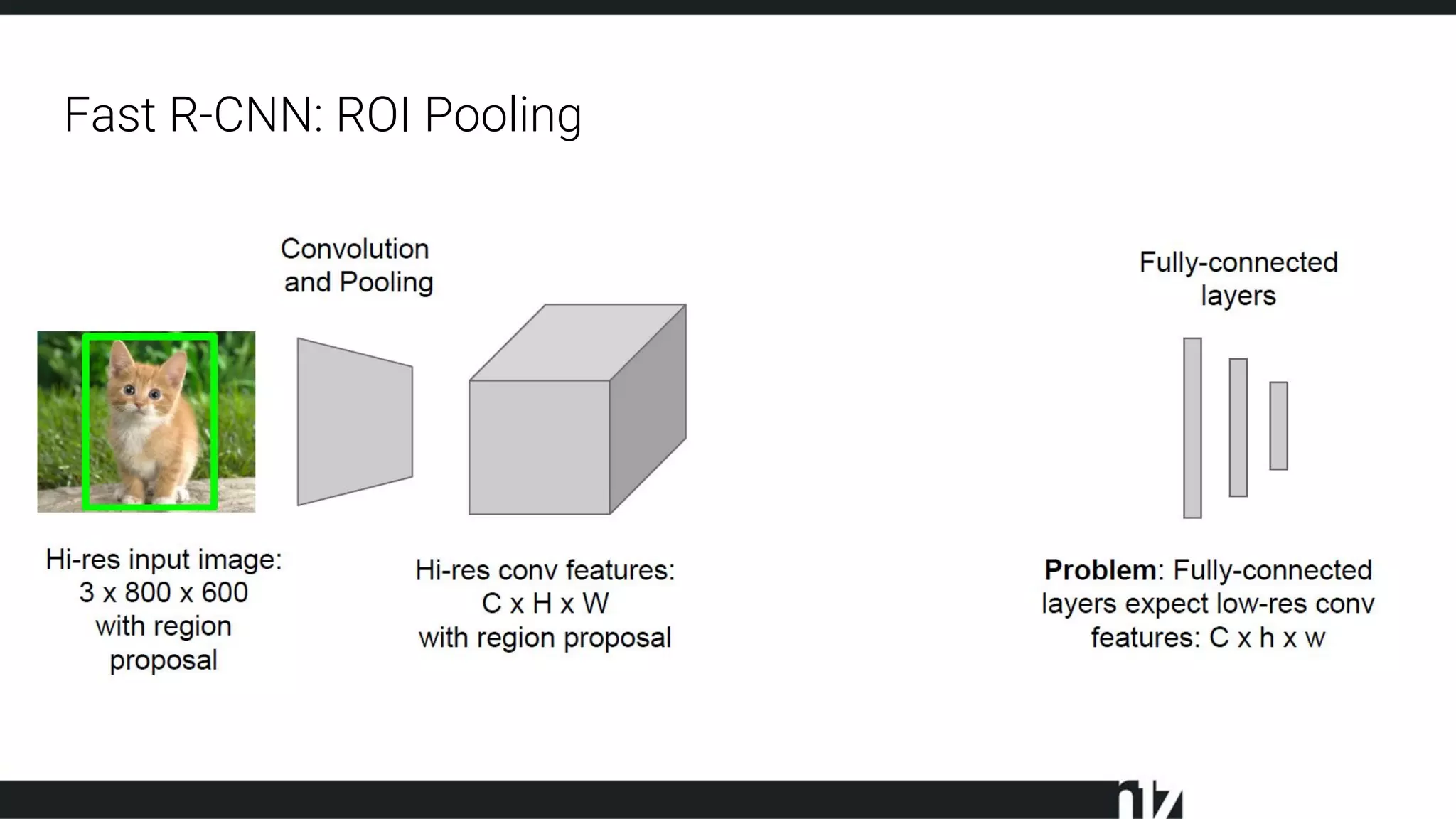 Fast R-CNN: ROI Pooling

Convolution and Pooling

Fully-connected layers

Hi-res input image: 3 x 800 x 600 with region proposal

Hi-res conv features: C x H x W with region proposal

**Problem**: Fully-connected layers expect low-res conv features: C x h x w